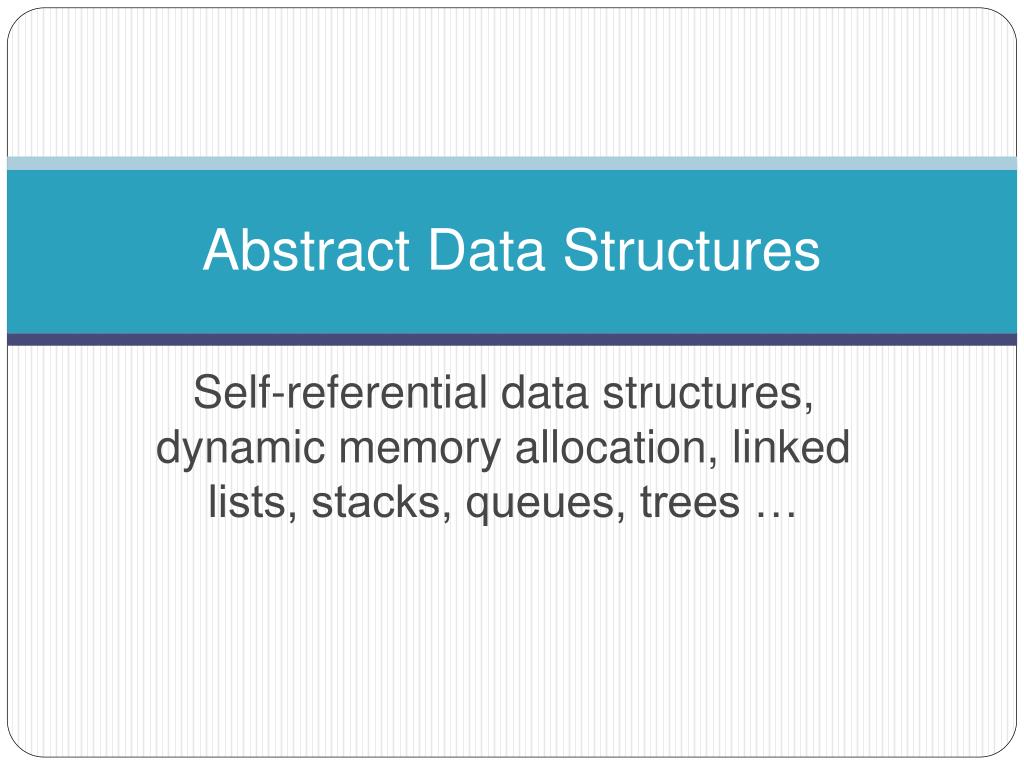 Abstract Data Structures

Self-referential data structures, dynamic memory allocation, linked lists, stacks, queues, trees …